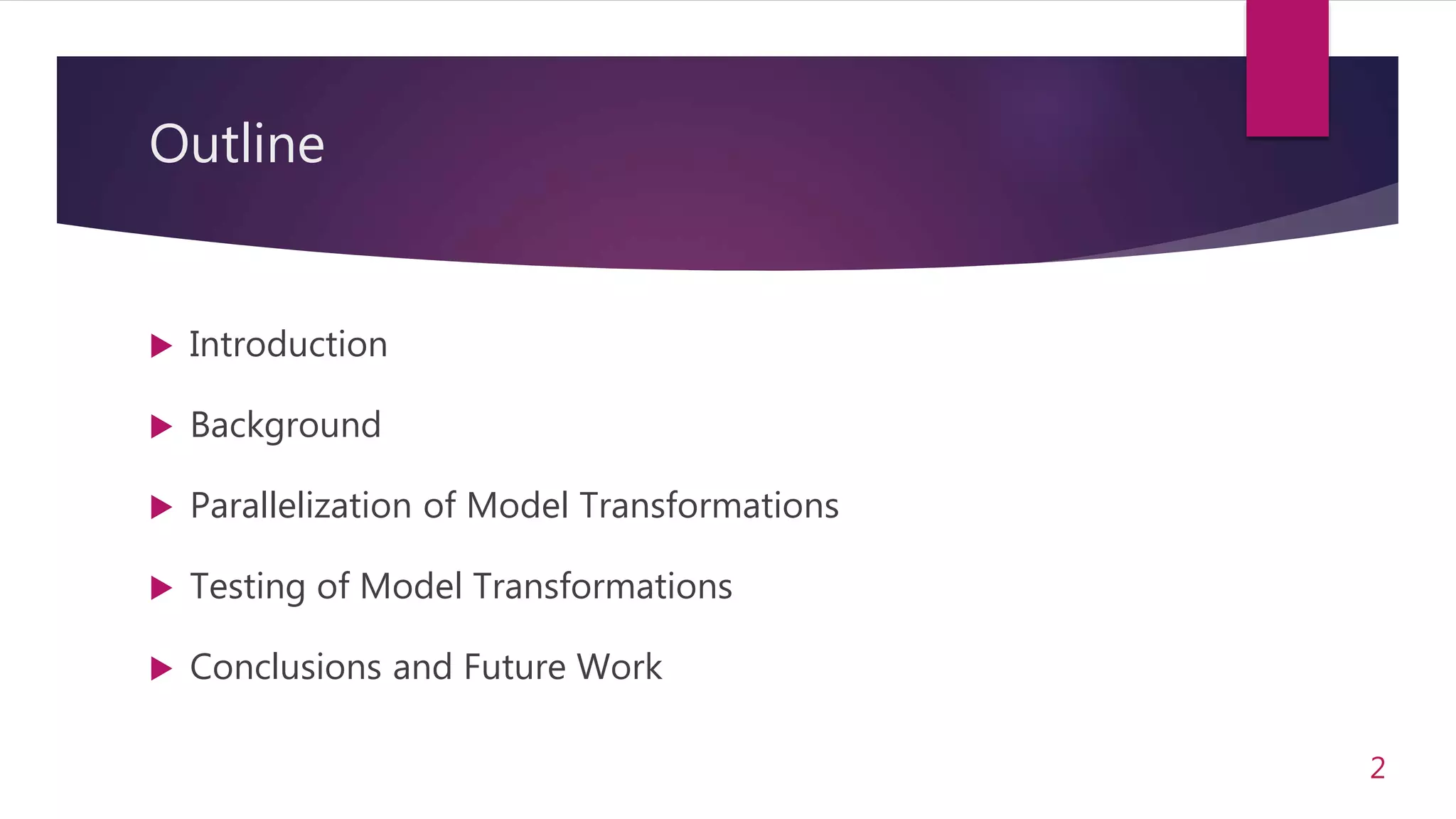 Outline

▶ Introduction

▶ Background

▶ Parallelization of Model Transformations

▶ Testing of Model Transformations

▶ Conclusions and Future Work

2